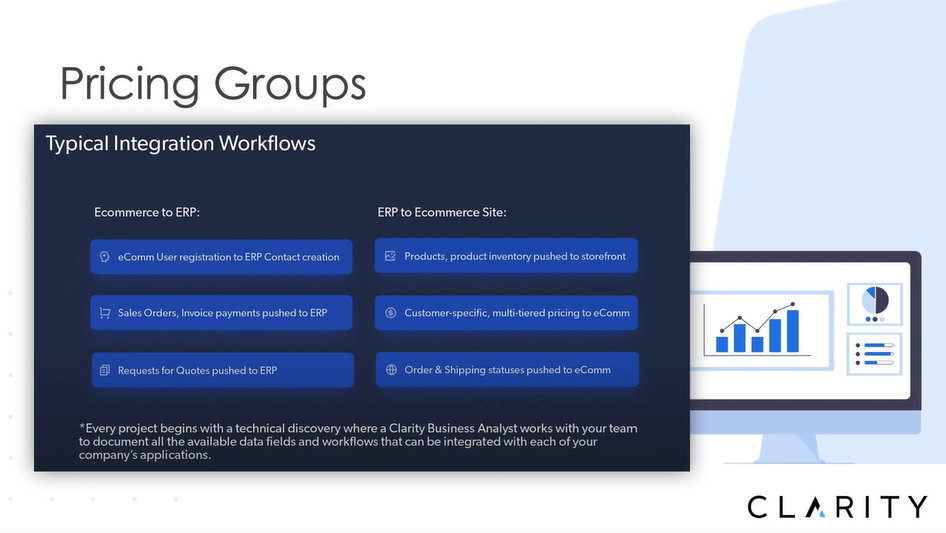 Pricing Groups

Typical Integration Workflows

Ecommerce to ERP:

eComm User registration to ERP Contact creation

Sales Orders, Invoice payments pushed to ERP

Requests for Quotes pushed to ERP

ERP to Ecommerce Site:

Products, product inventory pushed to storefront

Customer-specific, multi-tiered pricing to eComm

Order & Shipping statuses pushed to eComm

*Every project begins with a technical discovery where a Clarity Business Analyst works with your team to document all the available data fields and workflows that can be integrated with each of your company's applications.

CLARITY